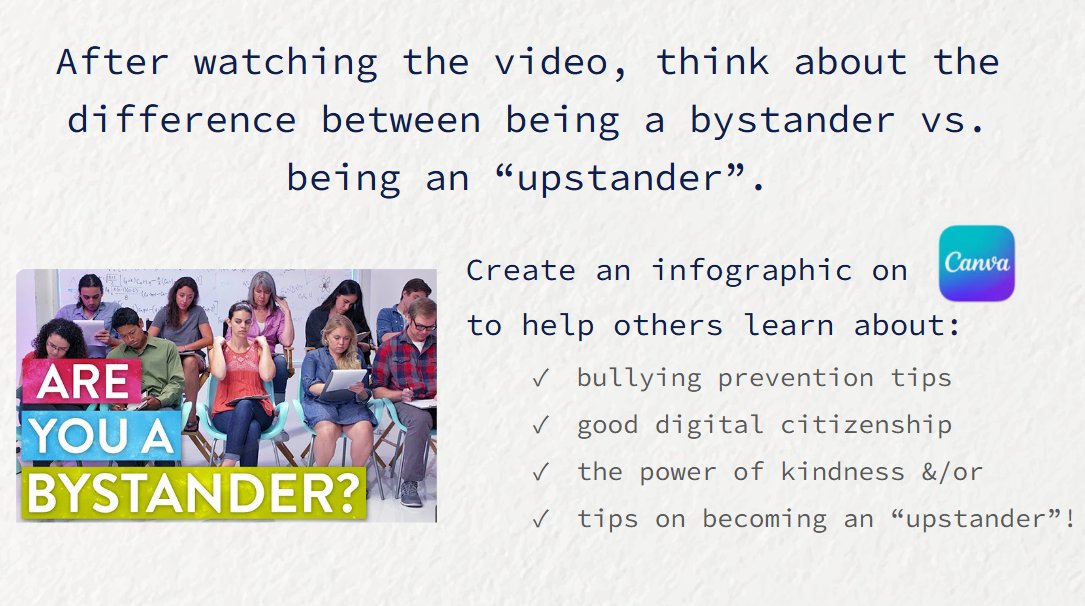 After watching the video, think about the difference between being a bystander vs. being an “upstander”.

ARE YOU A BYSTANDER?

Create an infographic on Canva to help others learn about:

✓ bullying prevention tips
✓ good digital citizenship
✓ the power of kindness &/or
✓ tips on becoming an “upstander”!